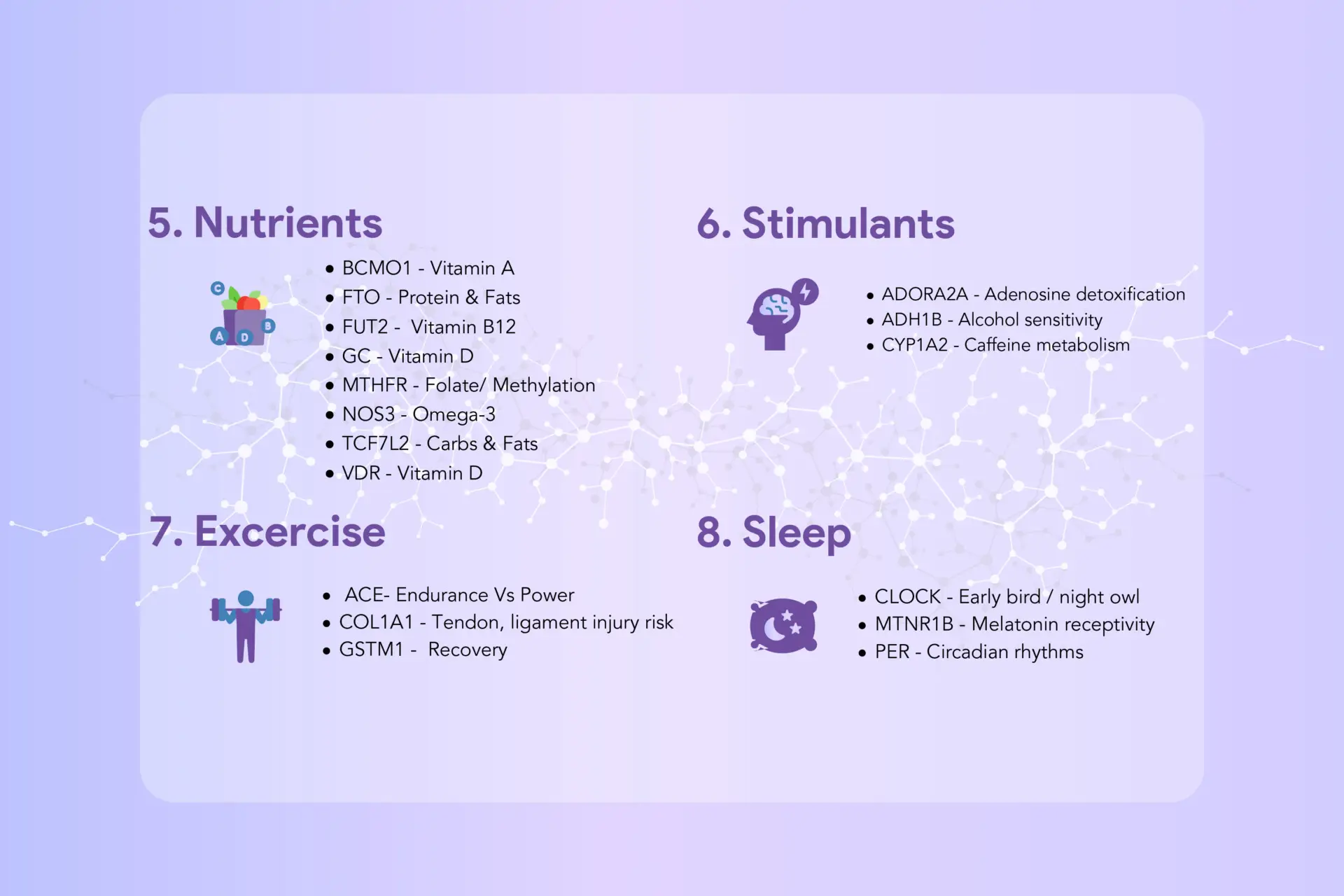 5. Nutrients

C B A D

- BCMO1 - Vitamin A
- FTO - Protein & Fats
- FUT2 - Vitamin B12
- GC - Vitamin D
- MTHFR - Folate/ Methylation
- NOS3 - Omega-3
- TCF7L2 - Carbs & Fats
- VDR - Vitamin D

6. Stimulants

- ADORA2A - Adenosine detoxification
- ADH1B - Alcohol sensitivity
- CYP1A2 - Caffeine metabolism

7. Excercise

- ACE- Endurance Vs Power
- COL1A1 - Tendon, ligament injury risk
- GSTM1 - Recovery

8. Sleep

- CLOCK - Early bird / night owl
- MTNR1B - Melatonin receptivity
- PER - Circadian rhythms